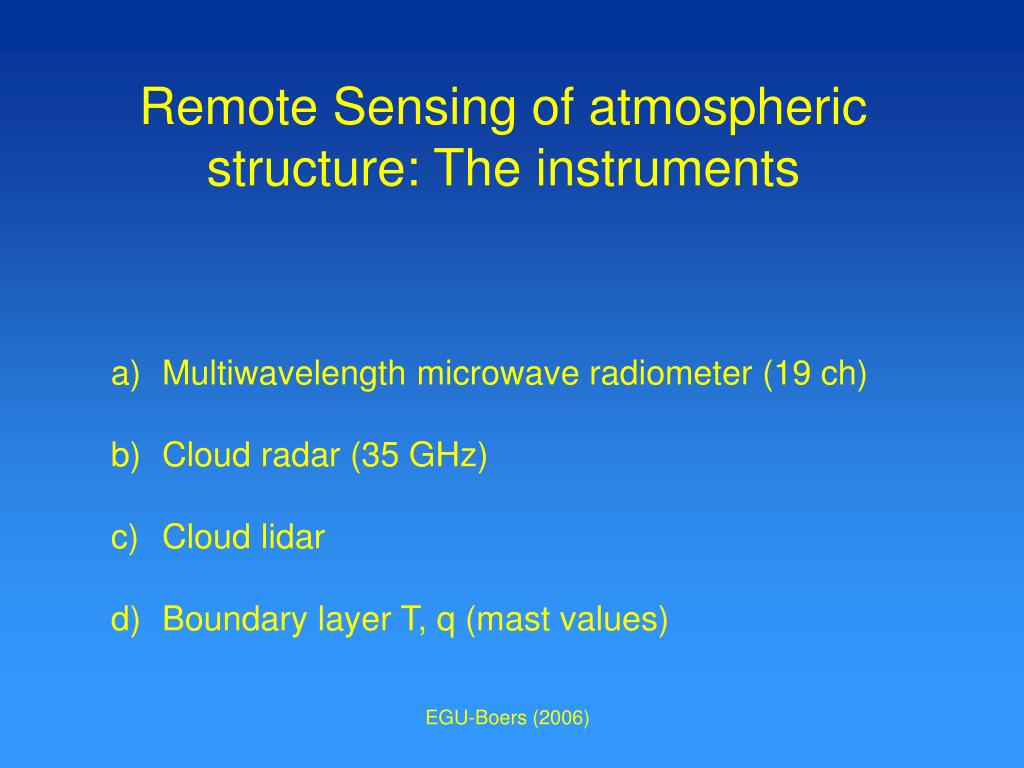 Remote Sensing of atmospheric structure: The instruments

a) Multiwavelength microwave radiometer (19 ch)

b) Cloud radar (35 GHz)

c) Cloud lidar

d) Boundary layer T, q (mast values)

EGU-Boers (2006)